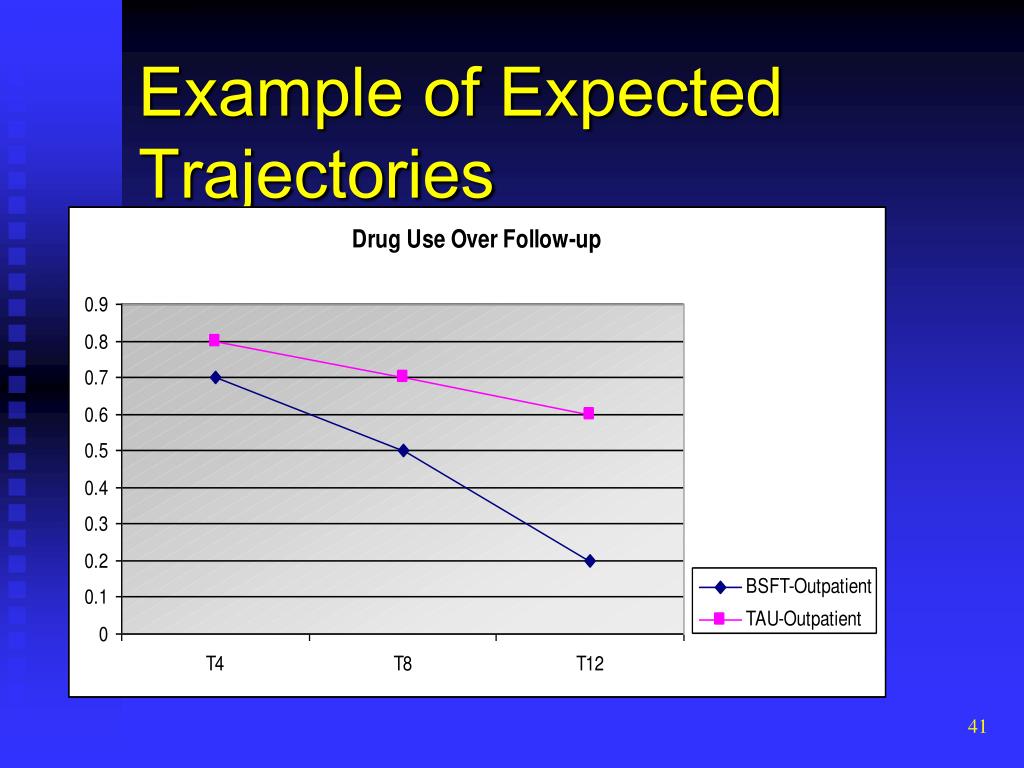 Example of Expected Trajectories

Drug Use Over Follow-up

0.9
0.8
0.7
0.6
0.5
0.4
0.3
0.2
0.1
0

T4
T8
T12

BSFT-Outpatient
TAU-Outpatient

41